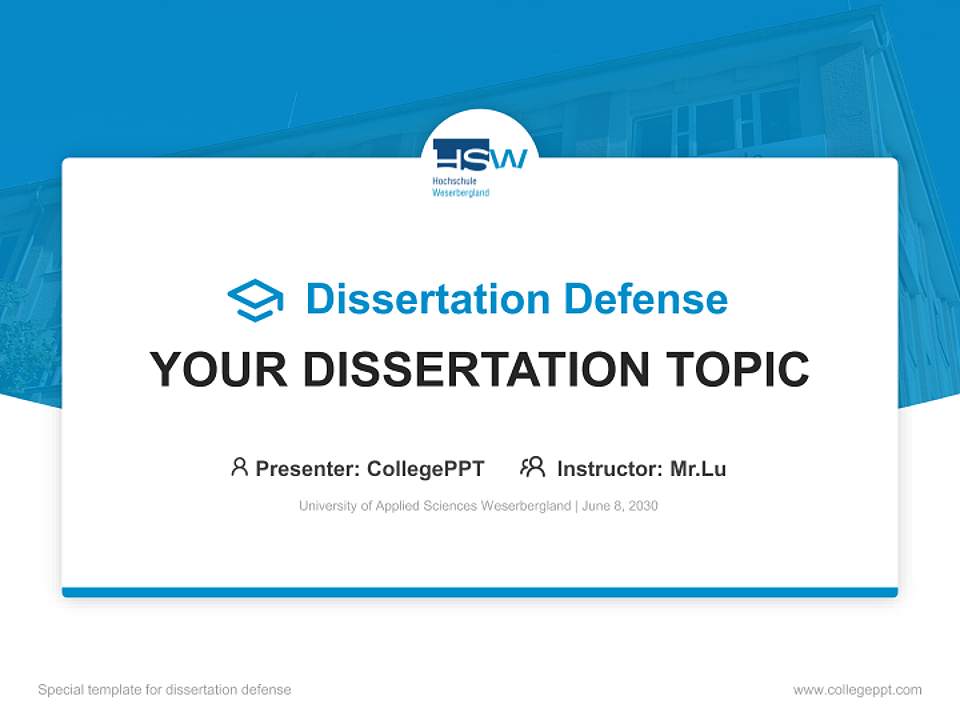 HSW
Hochschule
Weserbergland

Dissertation Defense

YOUR DISSERTATION TOPIC

Presenter: CollegePPT Instructor: Mr.Lu

University of Applied Sciences Weserbergland | June 8, 2030

Special template for dissertation defense

www.collegeppt.com